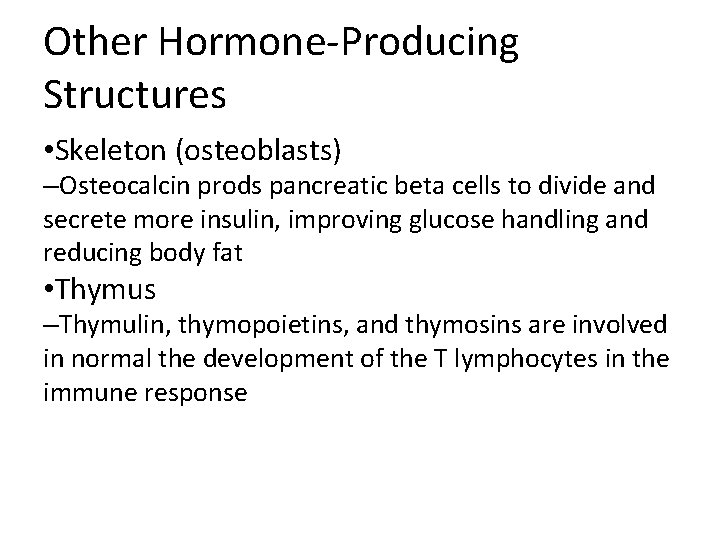 Other Hormone-Producing Structures

•Skeleton (osteoblasts)

–Osteocalcin prods pancreatic beta cells to divide and secrete more insulin, improving glucose handling and reducing body fat

•Thymus

–Thymulin, thymopoietins, and thymosins are involved in normal the development of the T lymphocytes in the immune response